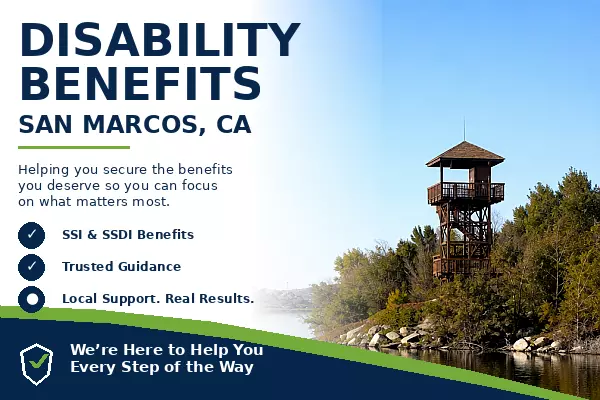 DISABILITY BENEFITS

SAN MARCOS, CA

Helping you secure the benefits you deserve so you can focus on what matters most.

SSI & SSDI Benefits

Trusted Guidance

Local Support. Real Results.

We're Here to Help You Every Step of the Way